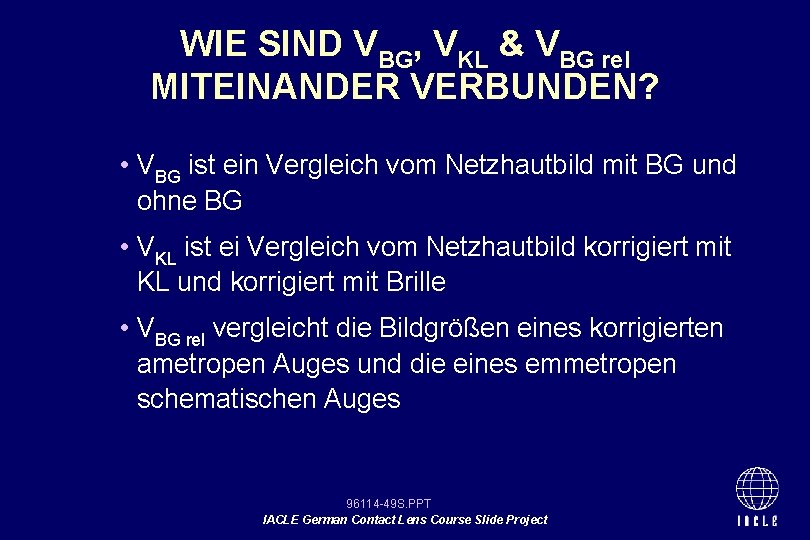 WIE SIND $V_{BG}$, $V_{KL}$ & $V_{BG\ rel}$ MITEINANDER VERBUNDEN?

• $V_{BG}$ ist ein Vergleich vom Netzhautbild mit BG und ohne BG

• $V_{KL}$ ist ei Vergleich vom Netzhautbild korrigiert mit KL und korrigiert mit Brille

• $V_{BG\ rel}$ vergleicht die Bildgrößen eines korrigierten ametropen Auges und die eines emmetropen schematischen Auges

96114-49S.PPT
IACLE German Contact Lens Course Slide Project

IACLE